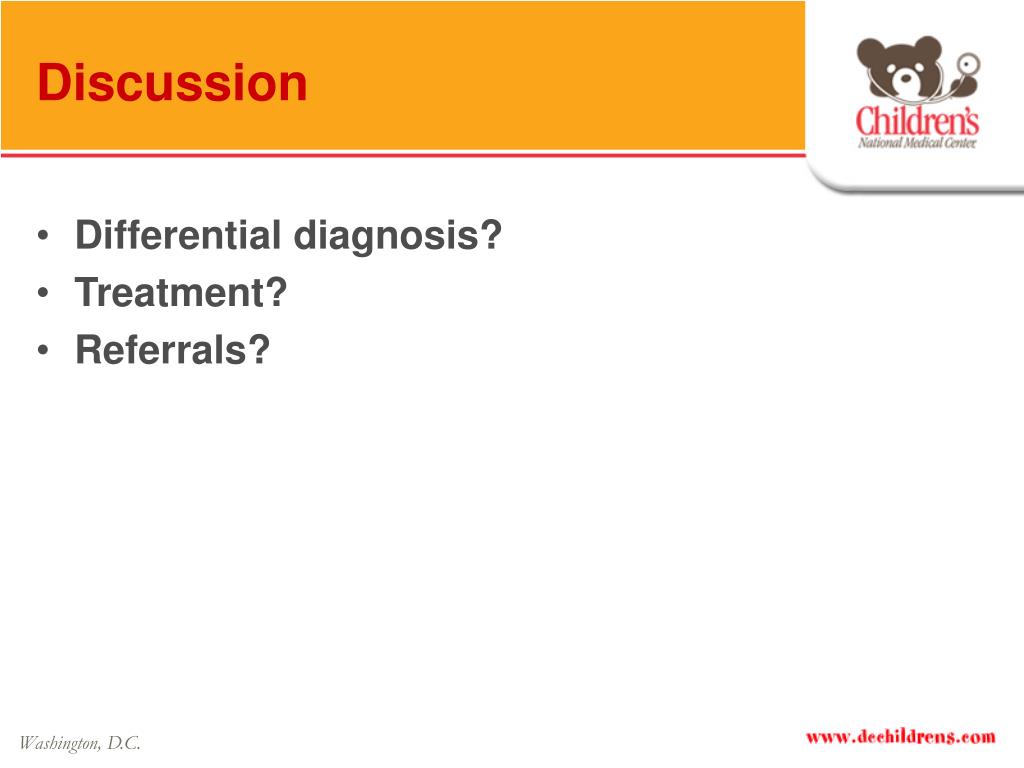 Discussion

Children's
National Medical Center

• Differential diagnosis?
• Treatment?
• Referrals?

Washington, D.C.

www.dcchildrens.com